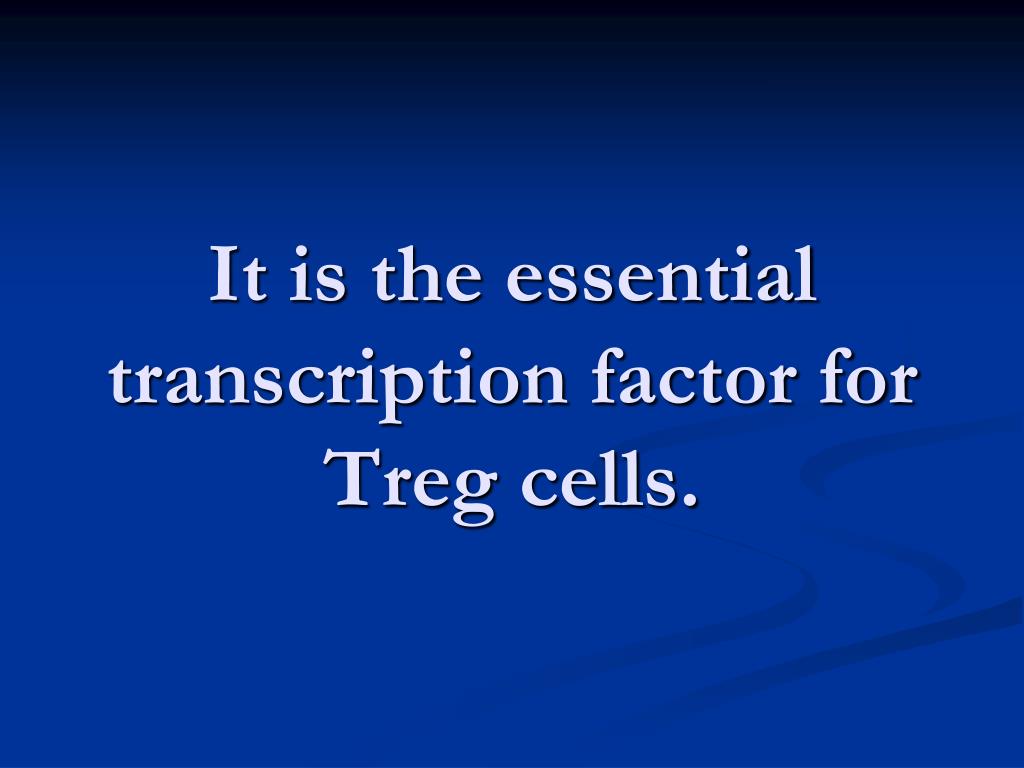 It is the essential transcription factor for Treg cells.